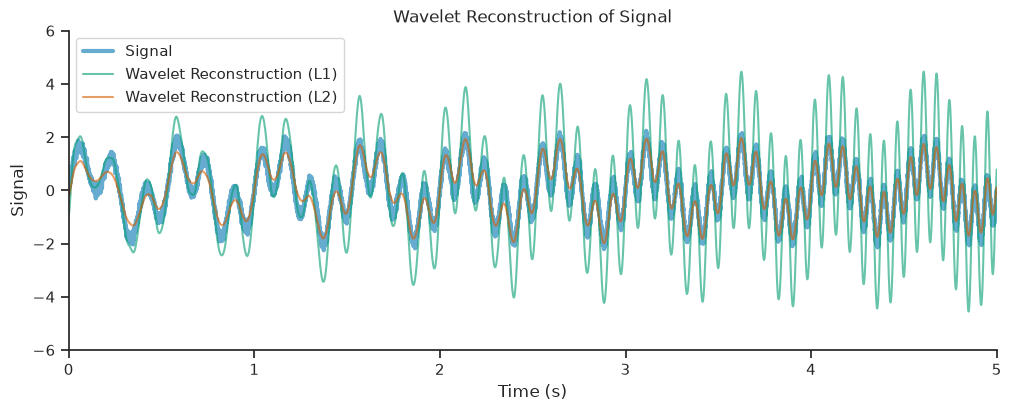 Wavelet Reconstruction of Signal

Signal
Wavelet Reconstruction (L1)
Wavelet Reconstruction (L2)

Signal

6
4
2
0
−2
−4
−6

0
1
2
3
4
5

Time (s)